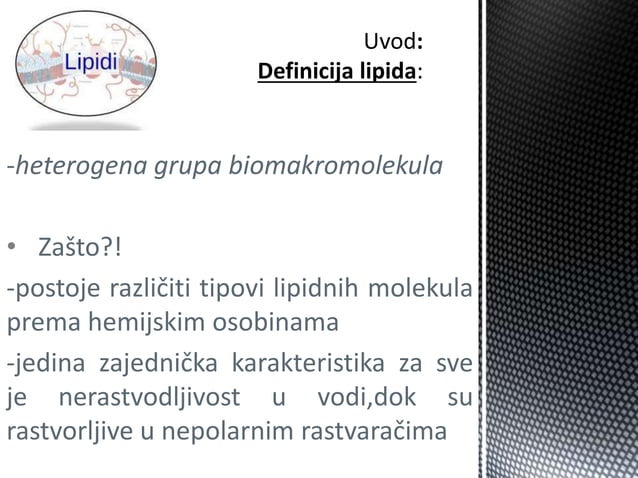 Lipidi

Uvod:
Definicija lipida:

-heterogena grupa biomakromolekula

• Zašto?!

-postoje različiti tipovi lipidnih molekula prema hemijskim osobinama

-jedina zajednička karakteristika za sve je nerastvodljivost u vodi,dok su rastvorljive u nepolarnim rastvaračima